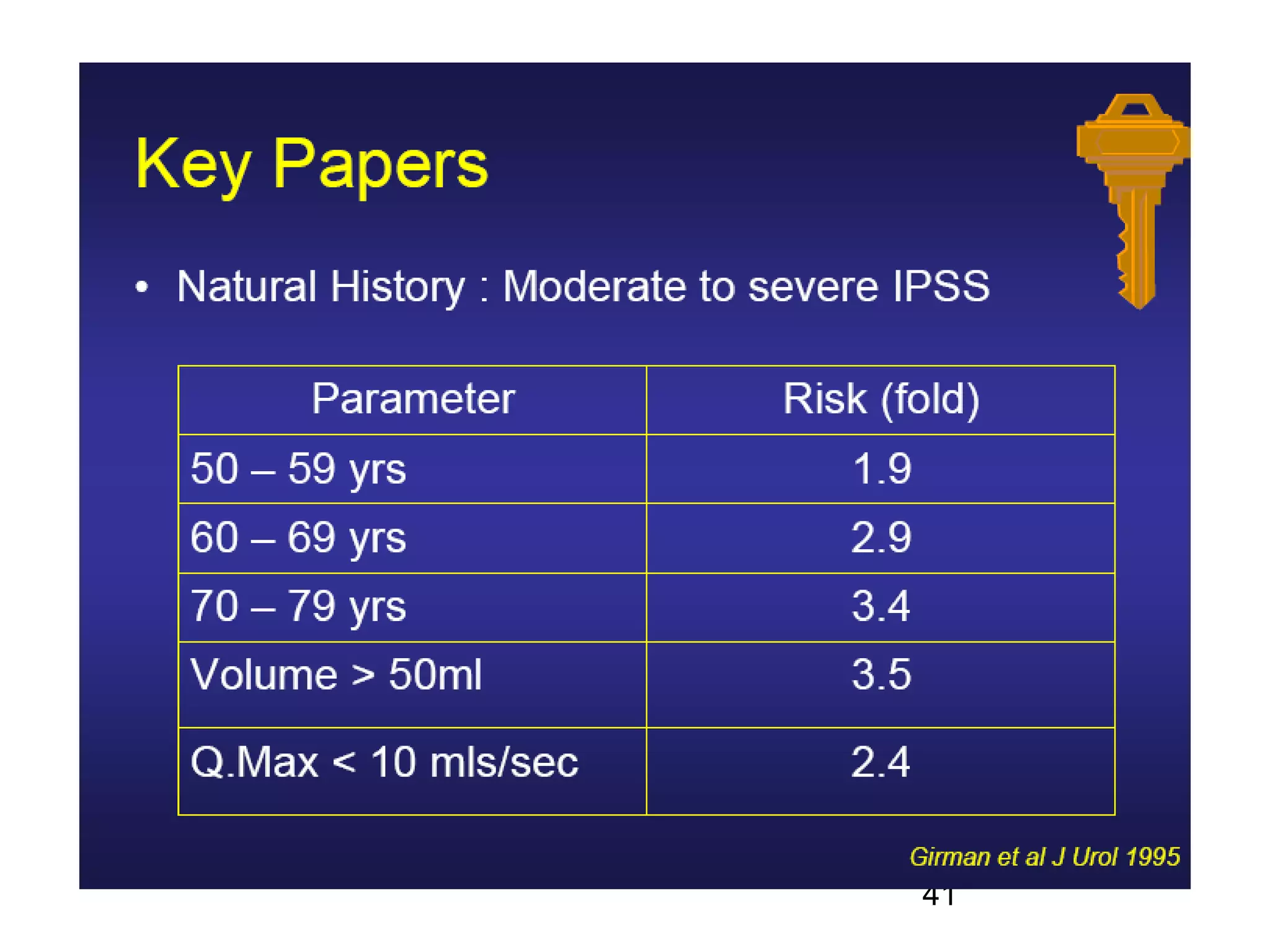 Key Papers

• Natural History : Moderate to severe IPSS

| Parameter | Risk (fold) |
|---|---|
| 50 – 59 yrs | 1.9 |
| 60 – 69 yrs | 2.9 |
| 70 – 79 yrs | 3.4 |
| Volume > 50ml | 3.5 |
| Q.Max < 10 mls/sec | 2.4 |

Girman et al J Urol 1995

41